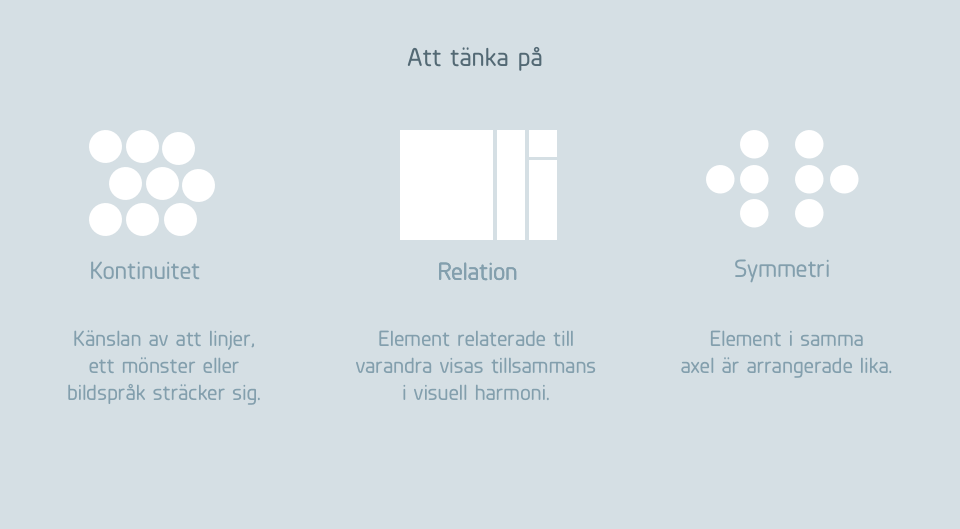 Att tänka på

Kontinuitet

Känslan av att linjer, ett mönster eller bildspråk sträcker sig.

Relation

Element relaterade till varandra visas tillsammans i visuell harmoni.

Symmetri

Element i samma axel är arrangerade lika.